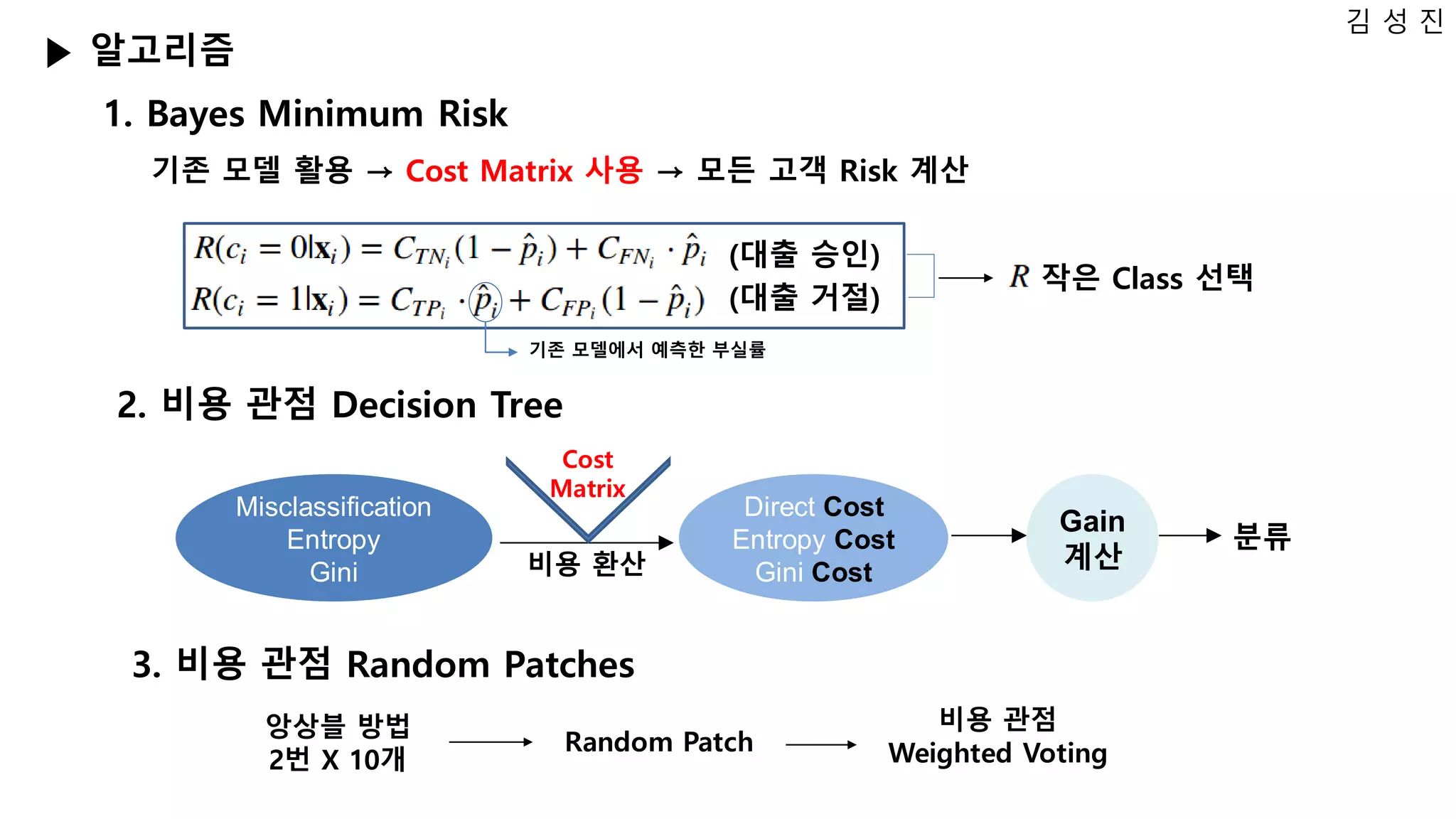 김 성 진

▶ 알고리즘

1. Bayes Minimum Risk

기존 모델 활용 → Cost Matrix 사용 → 모든 고객 Risk 계산

$R(c_i = 0|\mathbf{x}_i) = C_{TN_i}(1 - \hat{p}_i) + C_{FN_i} \cdot \hat{p}_i$ (대출 승인)

$R(c_i = 1|\mathbf{x}_i) = C_{TP_i} \cdot \hat{p}_i + C_{FP_i}(1 - \hat{p}_i)$ (대출 거절)

→ $R$ 작은 Class 선택

기존 모델에서 예측한 부실률

2. 비용 관점 Decision Tree

Misclassification
Entropy
Gini

Cost
Matrix

비용 환산

Direct Cost
Entropy Cost
Gini Cost

Gain
계산

분류

3. 비용 관점 Random Patches

앙상블 방법
2번 X 10개

Random Patch

비용 관점
Weighted Voting